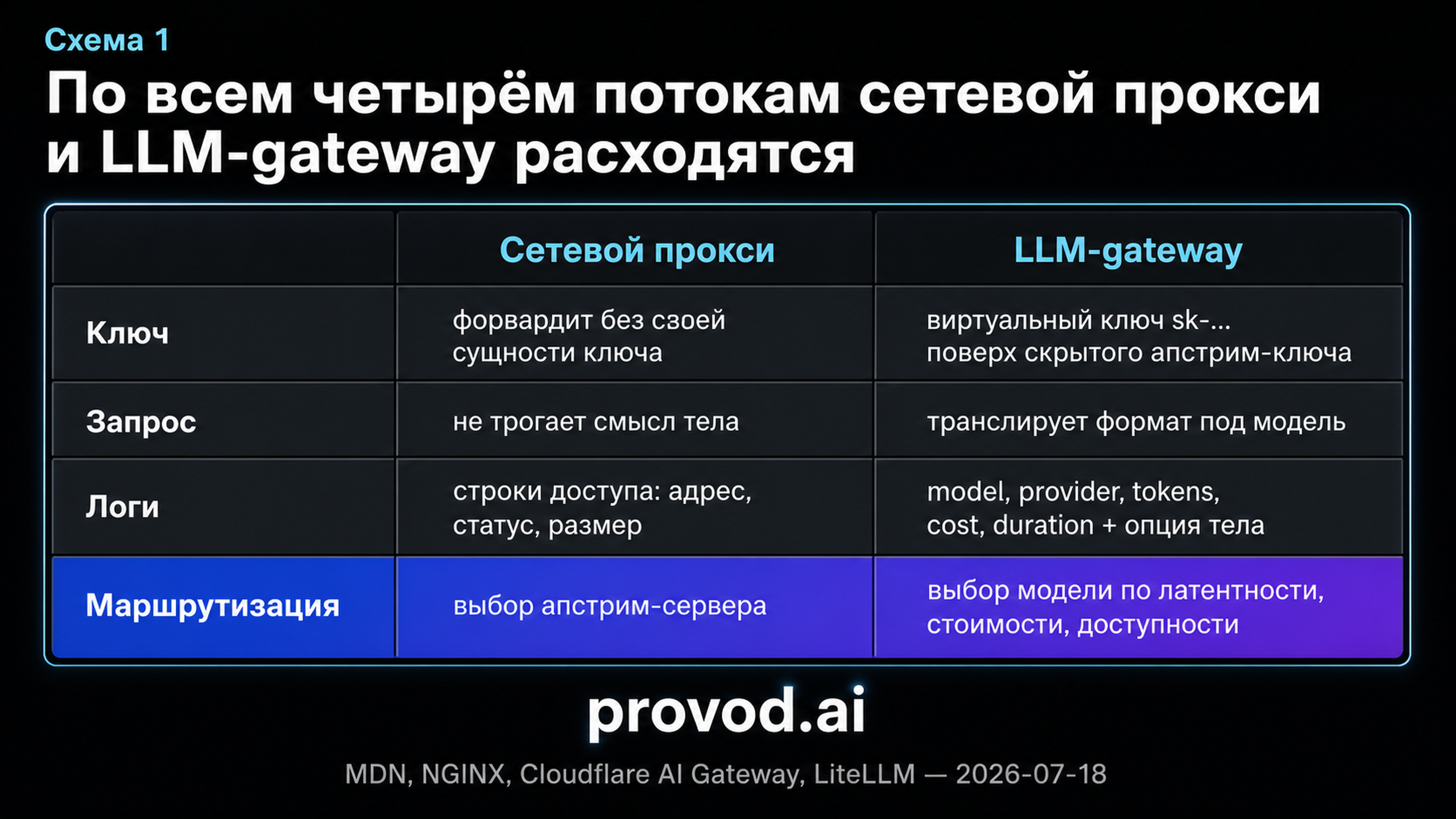 Схема 1

По всем четырём потокам сетевой прокси и LLM-gateway расходятся

| | Сетевой прокси | LLM-gateway |
|---|---|---|
| Ключ | форвардит без своей сущности ключа | виртуальный ключ sk-... поверх скрытого апстрим-ключа |
| Запрос | не трогает смысл тела | транслирует формат под модель |
| Логи | строки доступа: адрес, статус, размер | model, provider, tokens, cost, duration + опция тела |
| Маршрутизация | выбор апстрим-сервера | выбор модели по латентности, стоимости, доступности |

provod.ai

MDN, NGINX, Cloudflare AI Gateway, LiteLLM — 2026-07-18